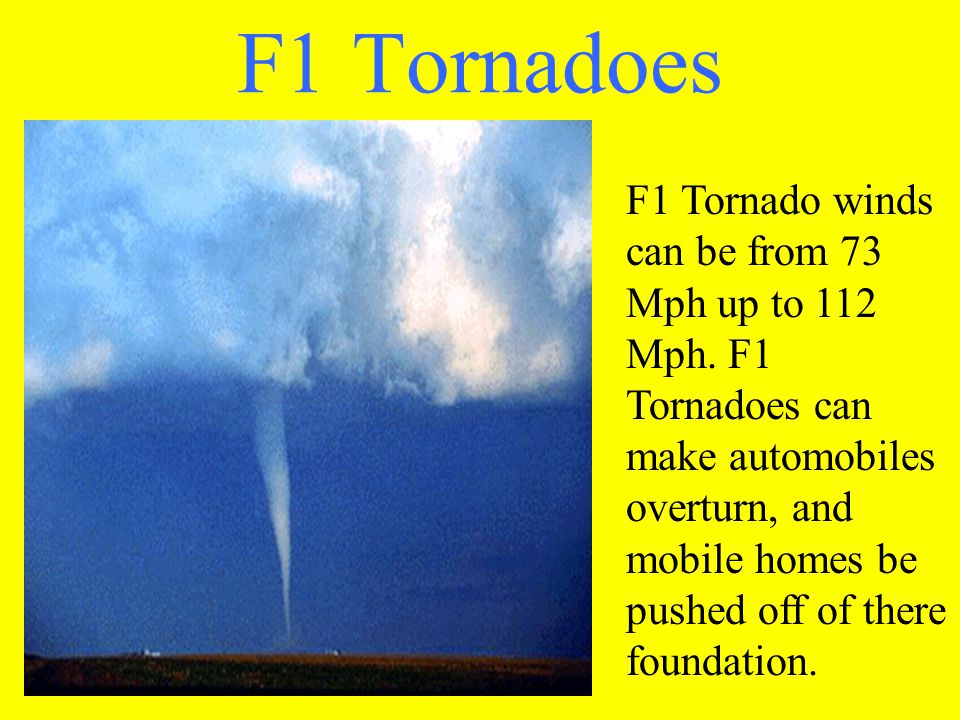 F1 Tornadoes

F1 Tornado winds can be from 73 Mph up to 112 Mph. F1 Tornadoes can make automobiles overturn, and mobile homes be pushed off of there foundation.